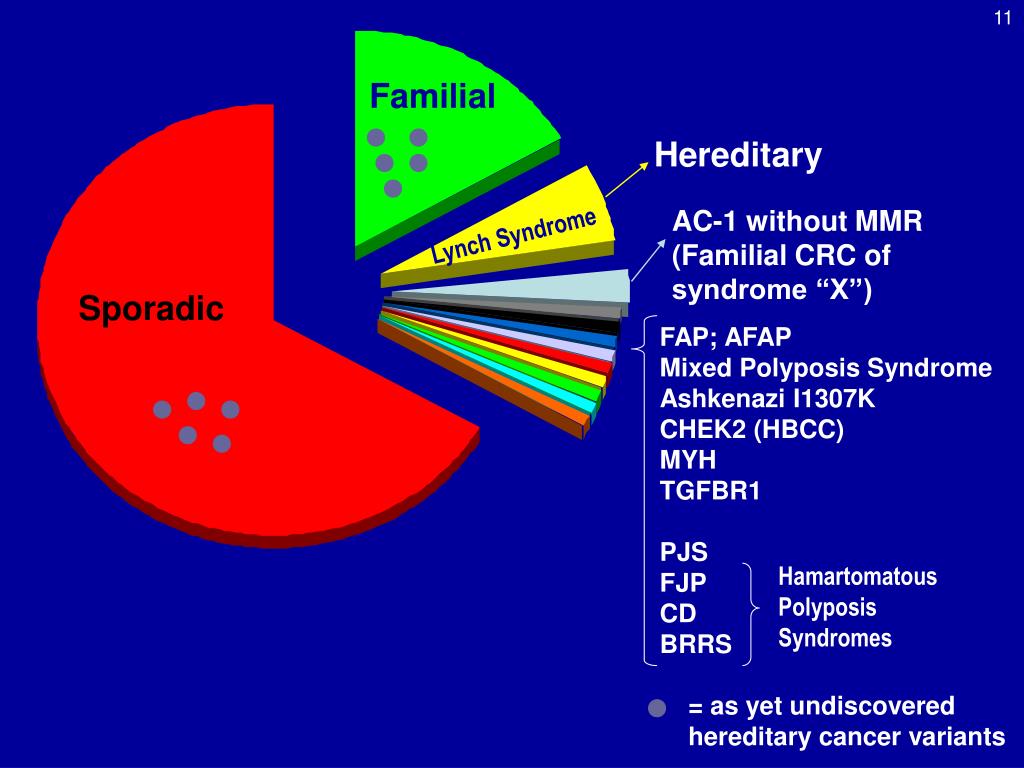 11

Familial

Hereditary

Lynch Syndrome

AC-1 without MMR (Familial CRC of syndrome “X”)

Sporadic

FAP; AFAP
Mixed Polyposis Syndrome
Ashkenazi I1307K
CHEK2 (HBCC)
MYH
TGFBR1

PJS
FJP
CD
BRRS

Hamartomatous Polyposis Syndromes

= as yet undiscovered hereditary cancer variants